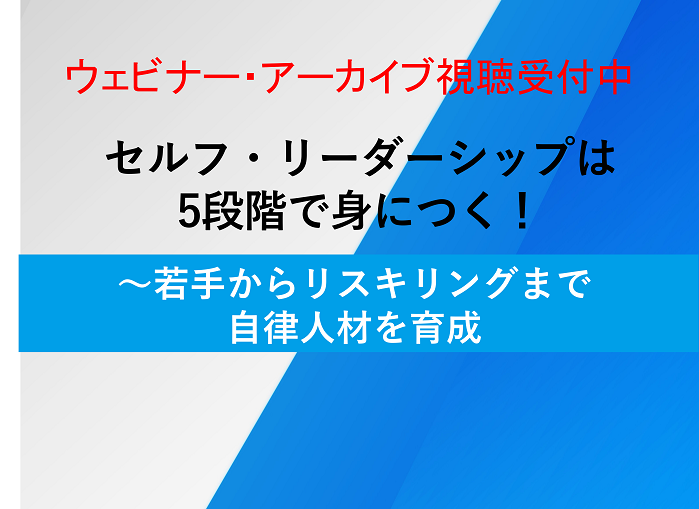 ウェビナー･アーカイブ視聴受付中

セルフ・リーダーシップは
5段階で身につく！

～若手からリスキリングまで
自律人材を育成